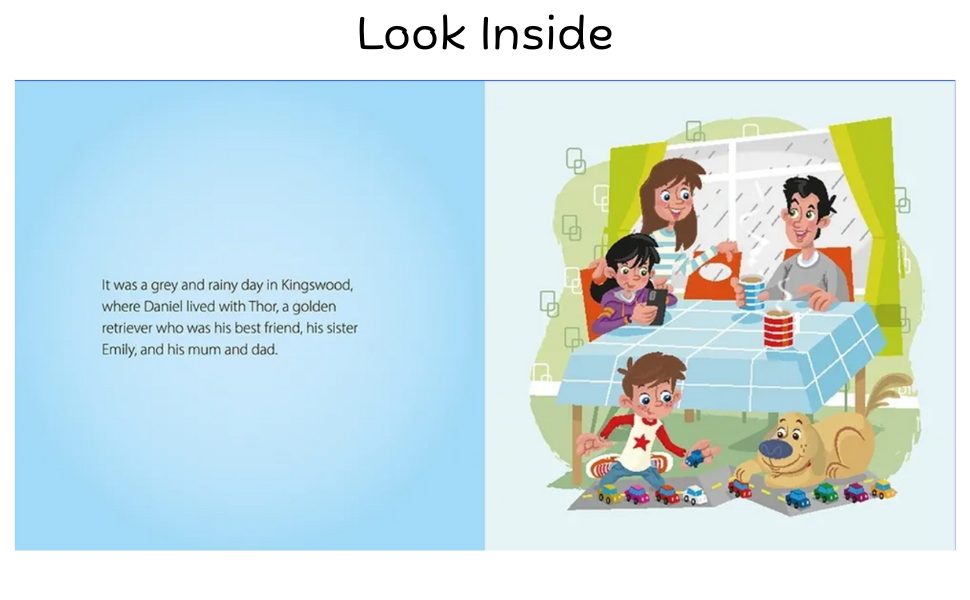 Look Inside

It was a grey and rainy day in Kingswood, where Daniel lived with Thor, a golden retriever who was his best friend, his sister Emily, and his mum and dad.